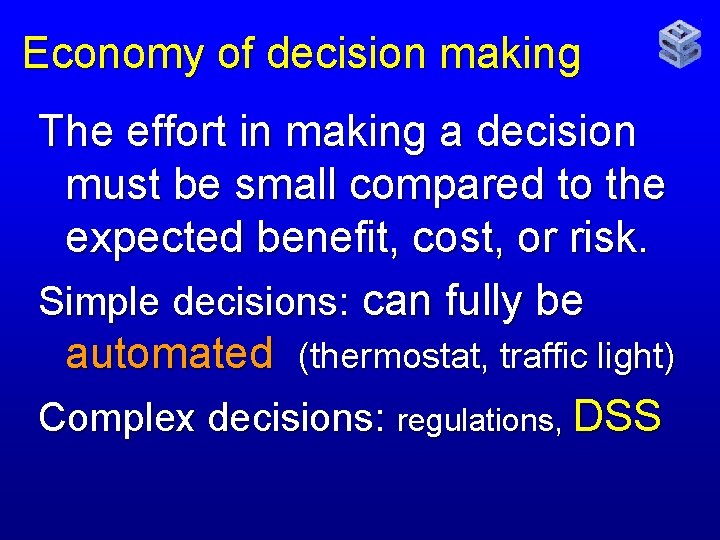 Economy of decision making

The effort in making a decision must be small compared to the expected benefit, cost, or risk.

Simple decisions: can fully be automated (thermostat, traffic light)

Complex decisions: regulations, DSS